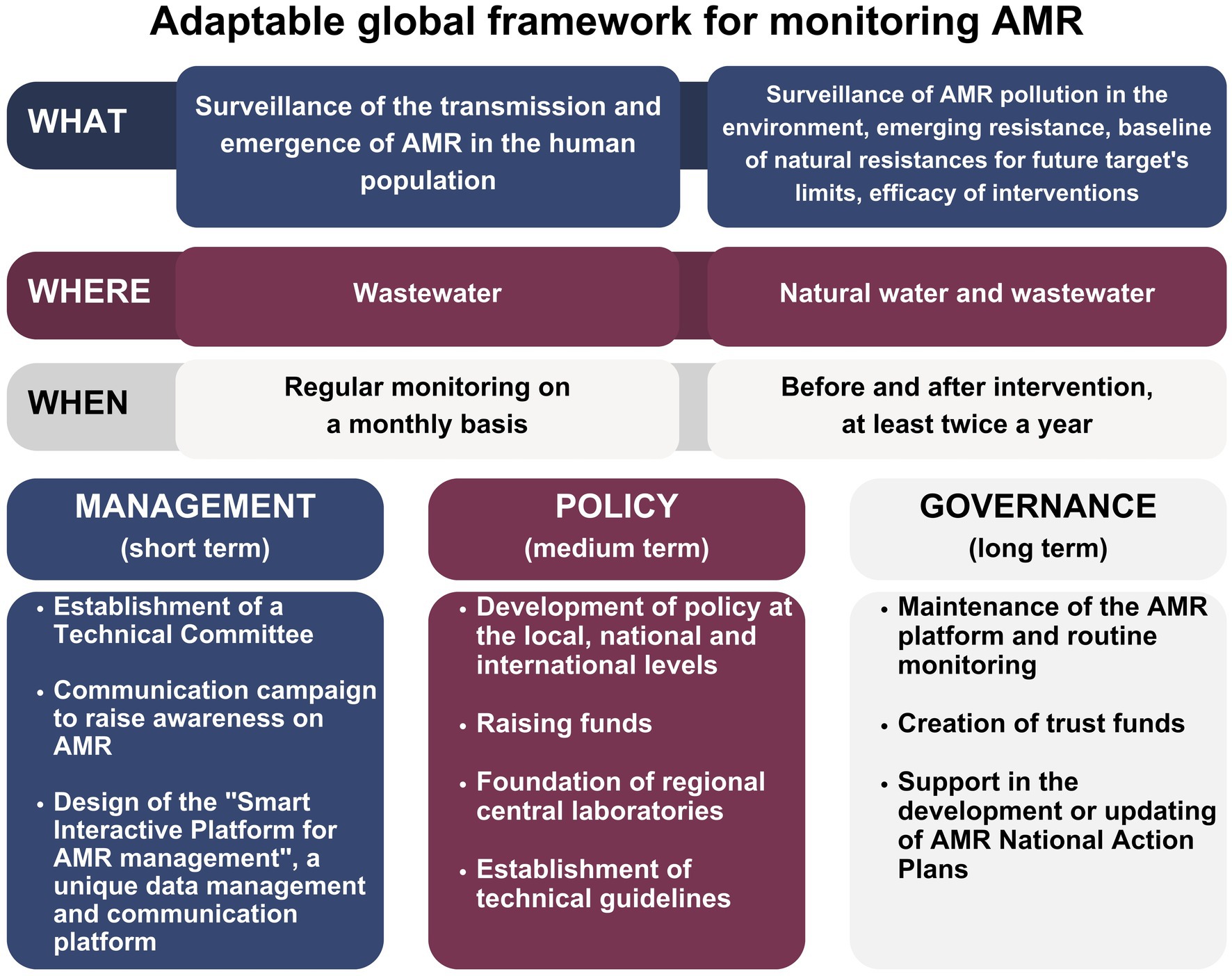 Adaptable global framework for monitoring AMR

WHAT

Surveillance of the transmission and emergence of AMR in the human population

Surveillance of AMR pollution in the environment, emerging resistance, baseline of natural resistances for future target's limits, efficacy of interventions

WHERE

Wastewater

Natural water and wastewater

WHEN

Regular monitoring on a monthly basis

Before and after intervention, at least twice a year

MANAGEMENT
(short term)

• Establishment of a Technical Committee

• Communication campaign to raise awareness on AMR

• Design of the "Smart Interactive Platform for AMR management", a unique data management and communication platform

POLICY
(medium term)

• Development of policy at the local, national and international levels

• Raising funds

• Foundation of regional central laboratories

• Establishment of technical guidelines

GOVERNANCE
(long term)

• Maintenance of the AMR platform and routine monitoring

• Creation of trust funds

• Support in the development or updating of AMR National Action Plans